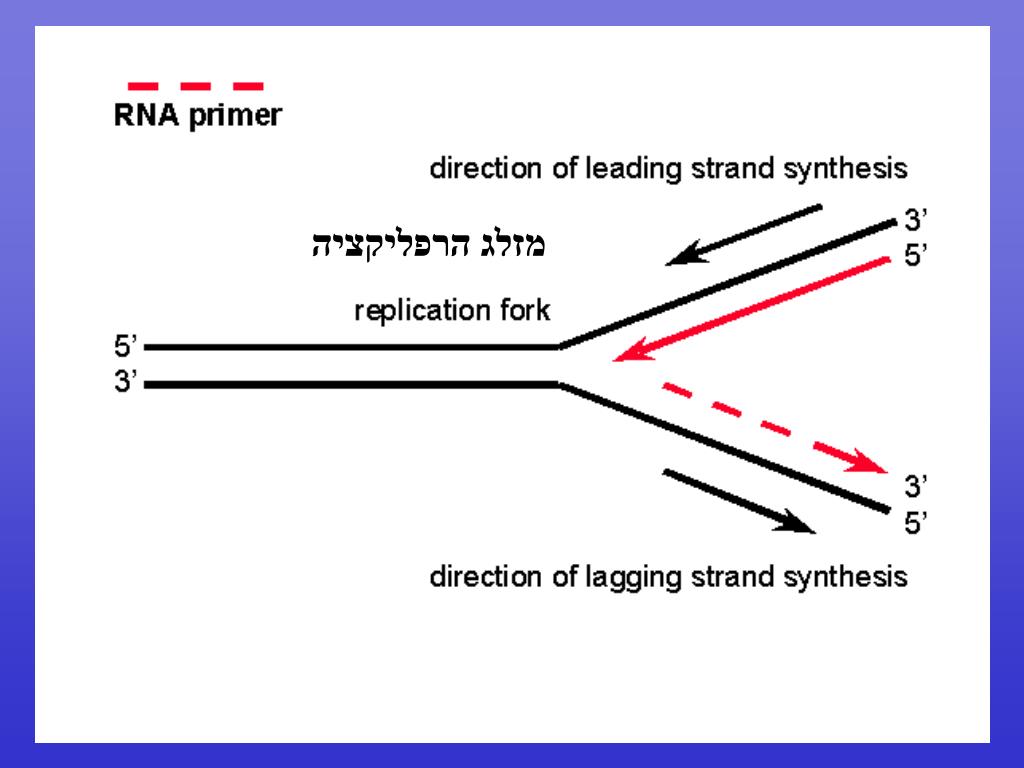 RNA primer

direction of leading strand synthesis

מזלג הרפליקציה

replication fork

3'
5'

5'
3'

3'
5'

direction of lagging strand synthesis